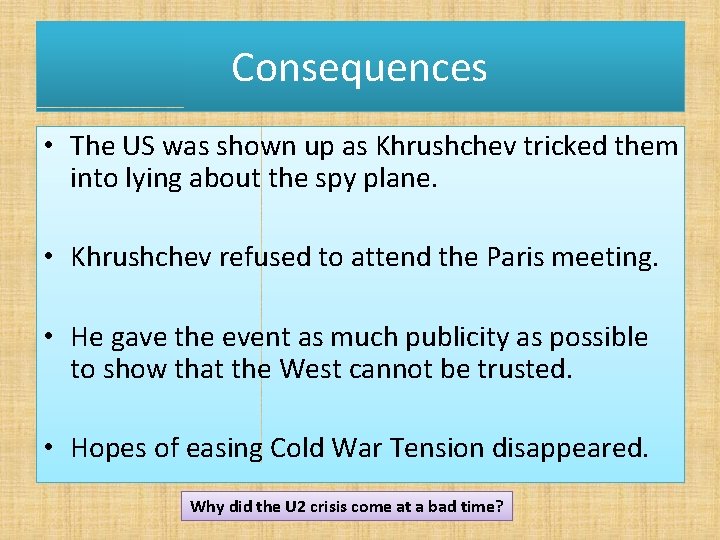 Consequences

• The US was shown up as Khrushchev tricked them into lying about the spy plane.

• Khrushchev refused to attend the Paris meeting.

• He gave the event as much publicity as possible to show that the West cannot be trusted.

• Hopes of easing Cold War Tension disappeared.

Why did the U2 crisis come at a bad time?